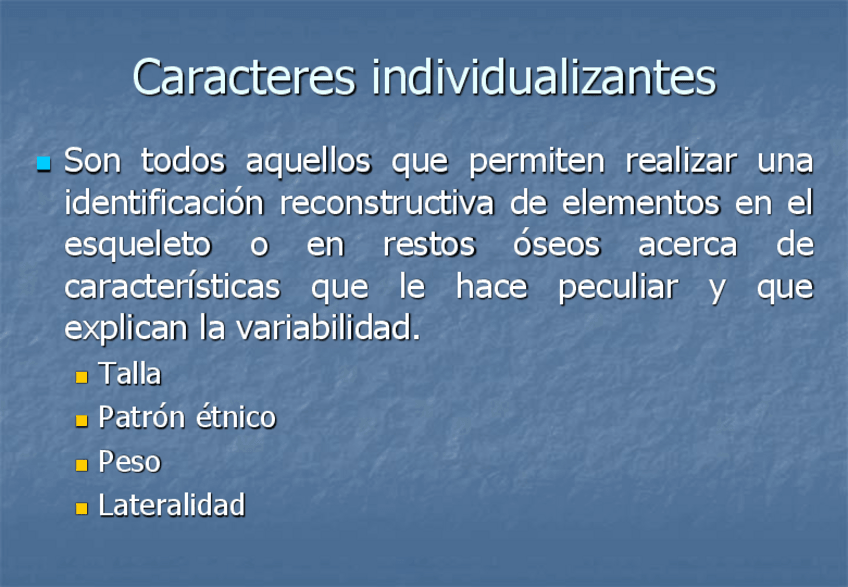 Caracteres individualizantes

Son todos aquellos que permiten realizar una identificación reconstructiva de elementos en el esqueleto o en restos óseos acerca de características que le hace peculiar y que explican la variabilidad.

Talla
Patrón étnico
Peso
Lateralidad